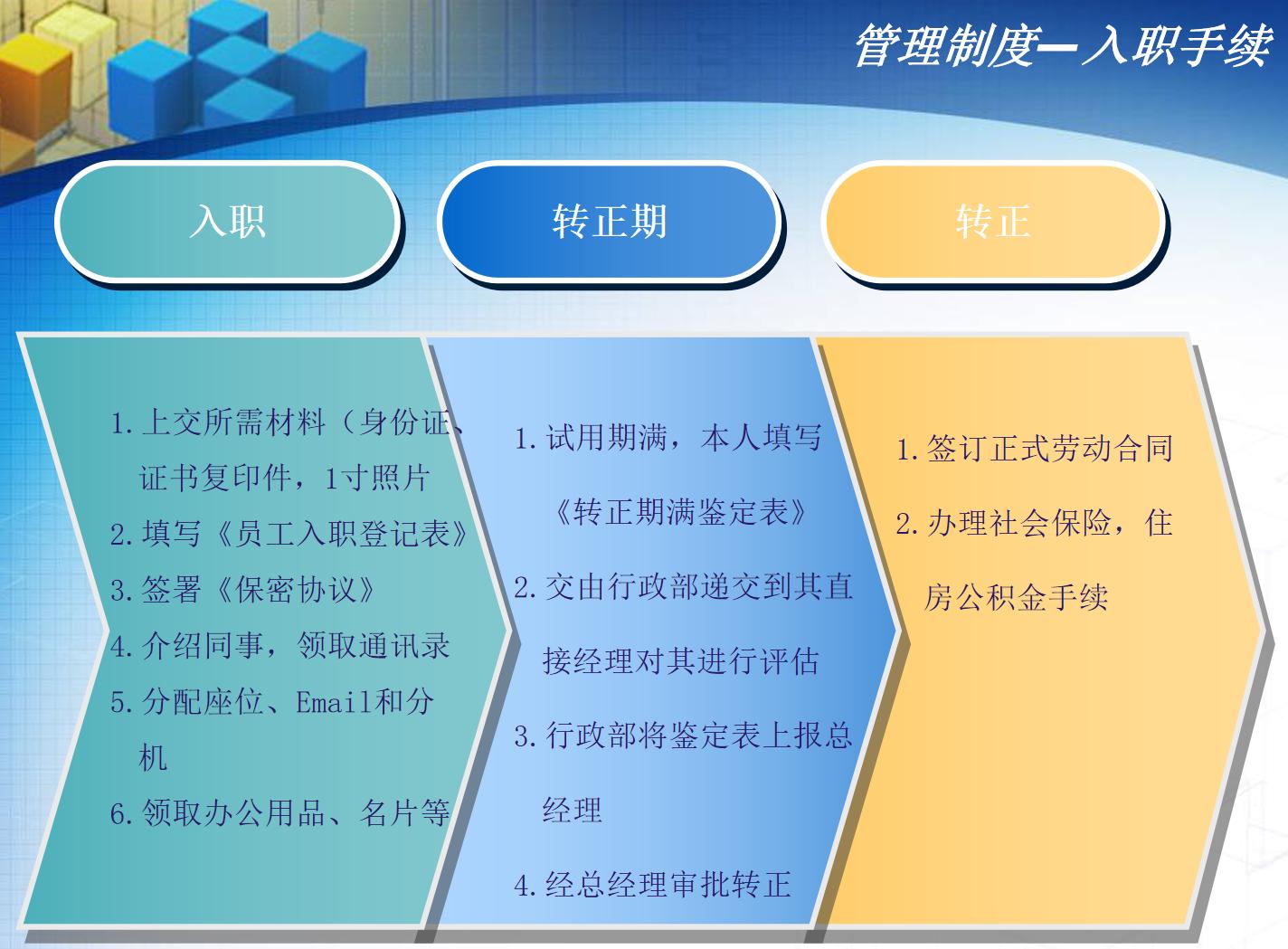 管理制度—入职手续

入职

转正期

转正

1. 上交所需材料（身份证、证书复印件，1寸照片
2. 填写《员工入职登记表》
3. 签署《保密协议》
4. 介绍同事，领取通讯录
5. 分配座位、Email和分机
6. 领取办公用品、名片等

1. 试用期满，本人填写《转正期满鉴定表》
2. 交由行政部递交到其直接经理对其进行评估
3. 行政部将鉴定表上报总经理
4. 经总经理审批转正

1. 签订正式劳动合同
2. 办理社会保险，住房公积金手续